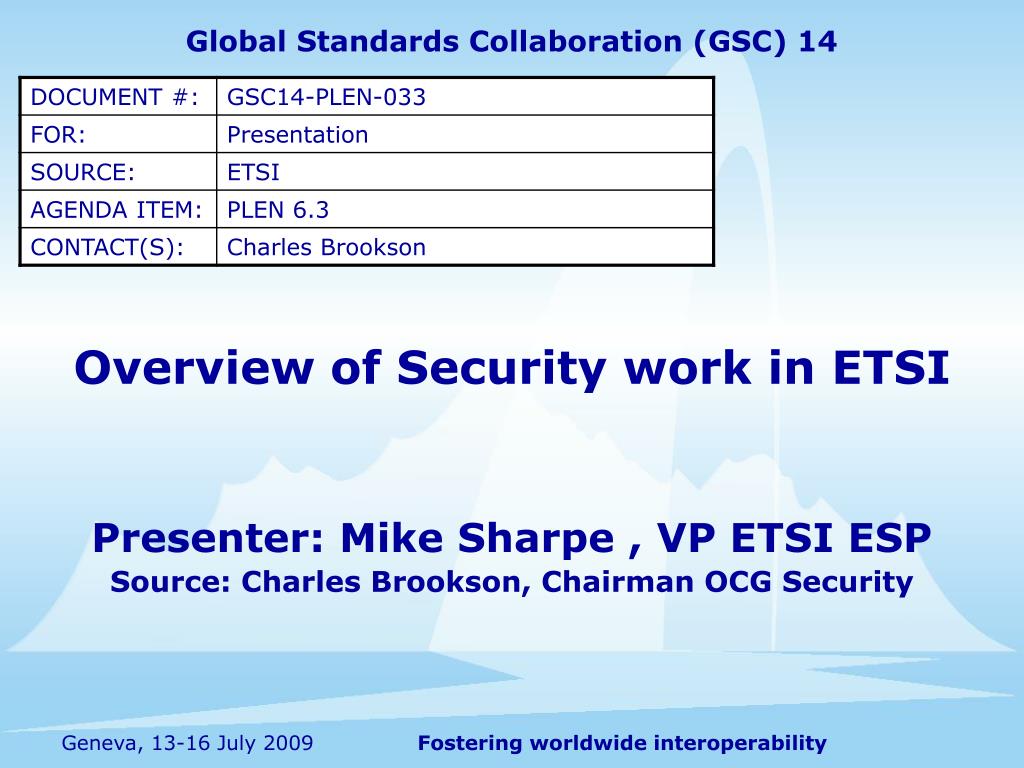 Global Standards Collaboration (GSC) 14

| DOCUMENT #: | GSC14-PLEN-033 |
|---|---|
| FOR: | Presentation |
| SOURCE: | ETSI |
| AGENDA ITEM: | PLEN 6.3 |
| CONTACT(S): | Charles Brookson |

Overview of Security work in ETSI

Presenter: Mike Sharpe , VP ETSI ESP
Source: Charles Brookson, Chairman OCG Security

Geneva, 13-16 July 2009

Fostering worldwide interoperability